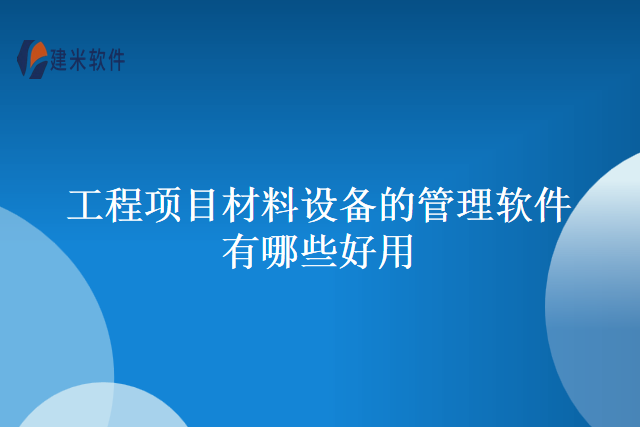 建米软件

工程项目材料设备的管理软件有哪些好用